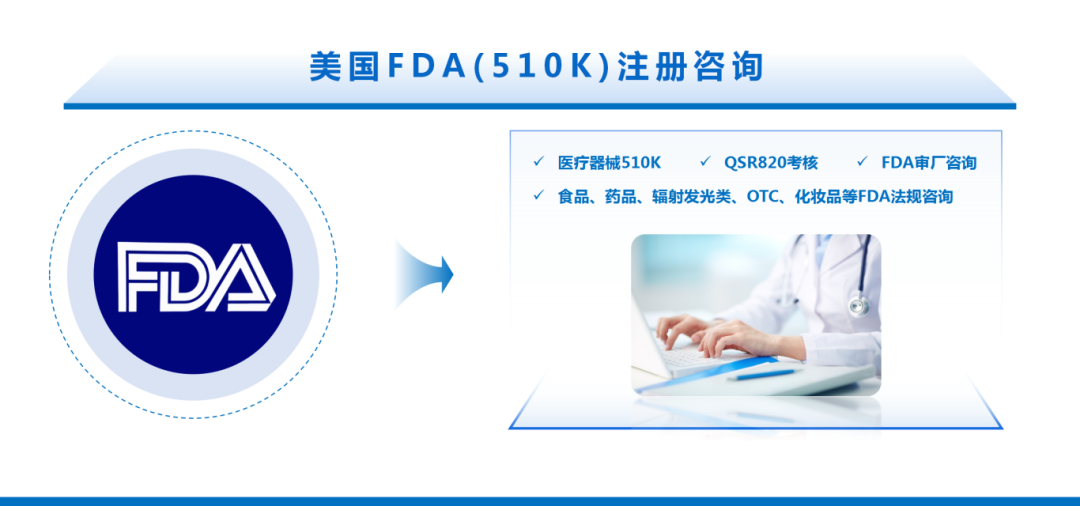 美国FDA(510K)注册咨询

FDA

✓ 医疗器械510K ✓ QSR820考核 ✓ FDA审厂咨询

✓ 食品、药品、辐射发光类、OTC、化妆品等FDA法规咨询